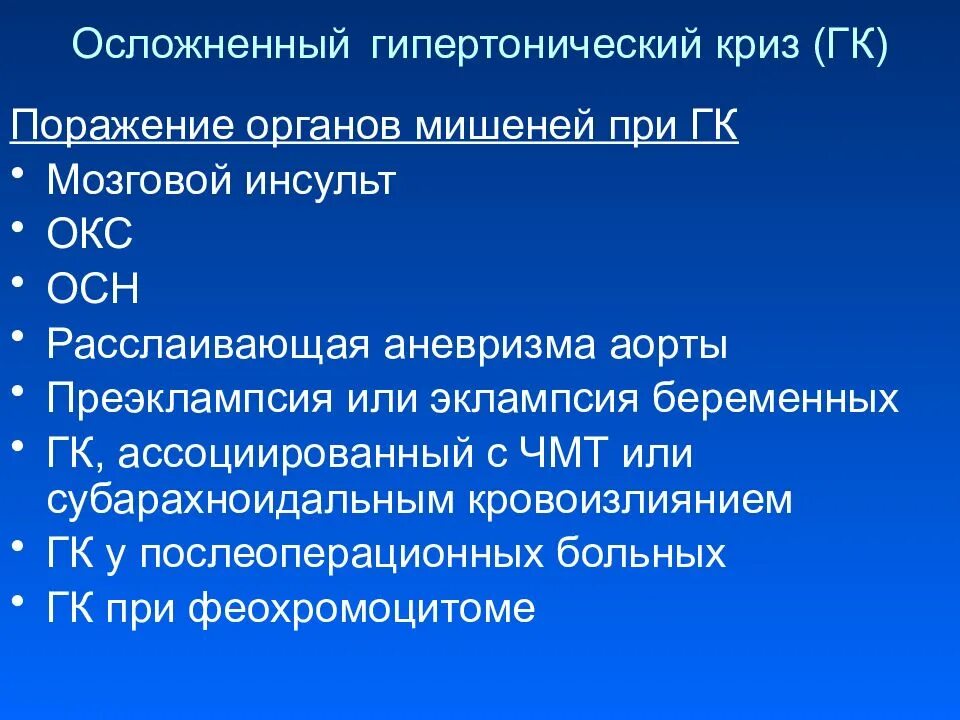 Осложненный гипертонический криз (ГК)

Поражение органов мишеней при ГК

• Мозговой инсульт
• ОКС
• ОСН
• Расслаивающая аневризма аорты
• Преэклампсия или эклампсия беременных
• ГК, ассоциированный с ЧМТ или субарахноидальным кровоизлиянием
• ГК у послеоперационных больных
• ГК при феохромоцитоме